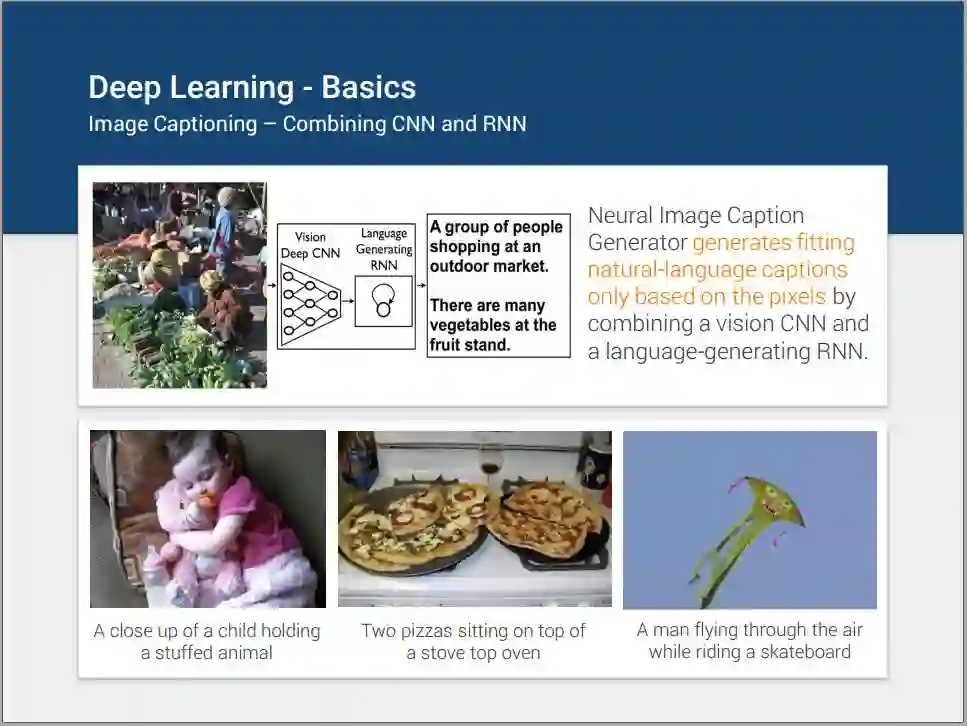 Deep Learning - Basics
Image Captioning – Combining CNN and RNN

Vision Deep CNN

Language Generating RNN

A group of people shopping at an outdoor market.

There are many vegetables at the fruit stand.

Neural Image Caption Generator generates fitting natural-language captions only based on the pixels by combining a vision CNN and a language-generating RNN.

A close up of a child holding a stuffed animal

Two pizzas sitting on top of a stove top oven

A man flying through the air while riding a skateboard